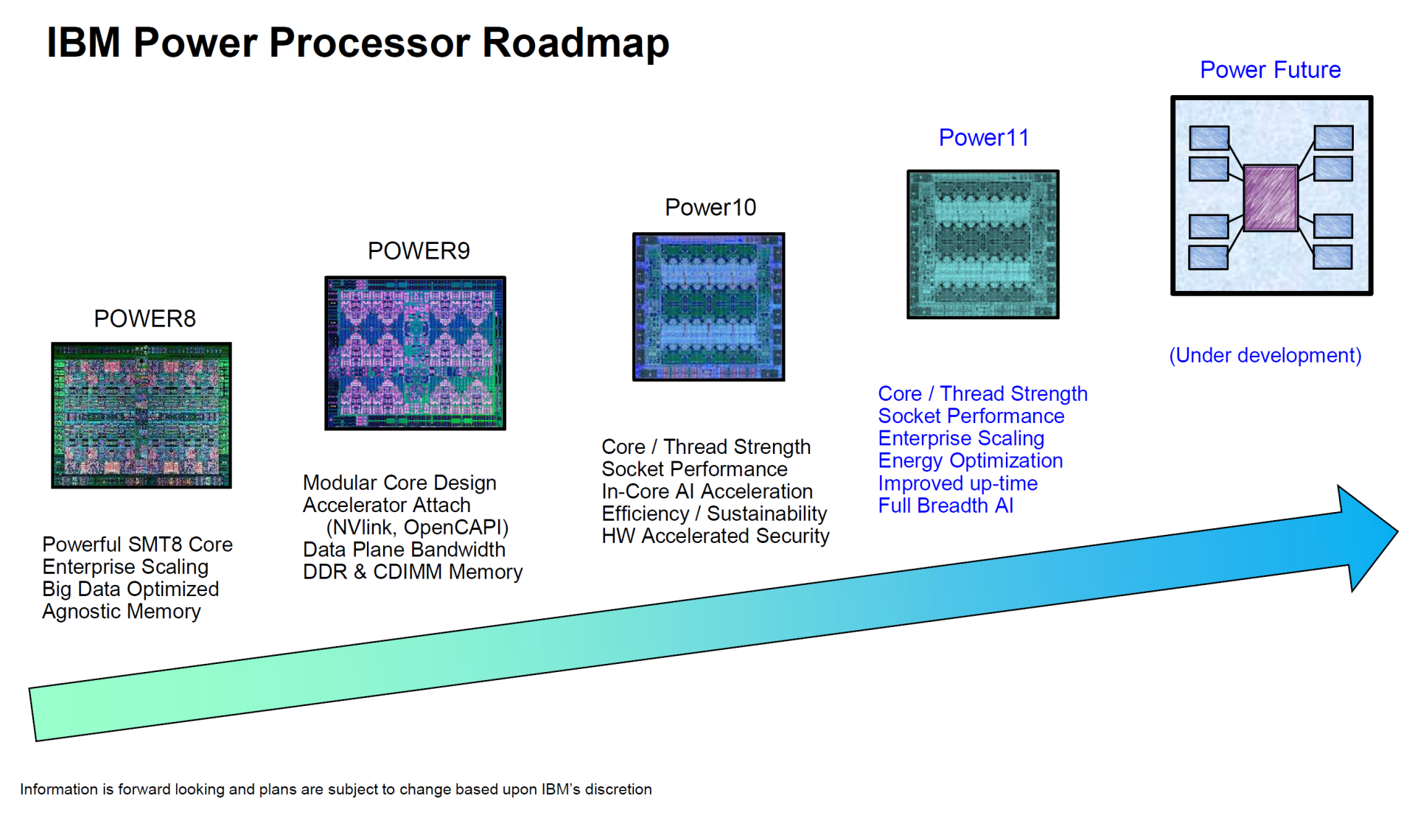 IBM Power Processor Roadmap

POWER8

Powerful SMT8 Core
Enterprise Scaling
Big Data Optimized
Agnostic Memory

POWER9

Modular Core Design
Accelerator Attach
(NVlink, OpenCAPI)
Data Plane Bandwidth
DDR & CDIMM Memory

Power10

Core / Thread Strength
Socket Performance
In-Core AI Acceleration
Efficiency / Sustainability
HW Accelerated Security

Power11

Core / Thread Strength
Socket Performance
Enterprise Scaling
Energy Optimization
Improved up-time
Full Breadth AI

Power Future

(Under development)

Information is forward looking and plans are subject to change based upon IBM's discretion